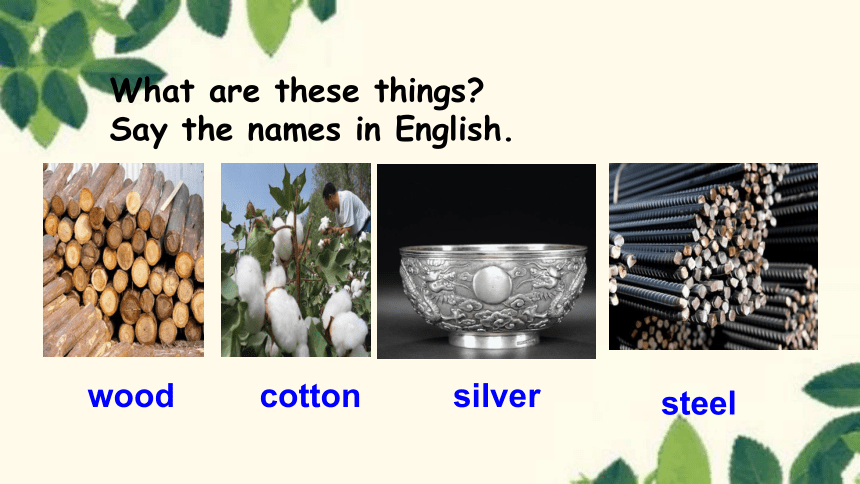 What are these things?
Say the names in English.

wood

cotton

silver

steel